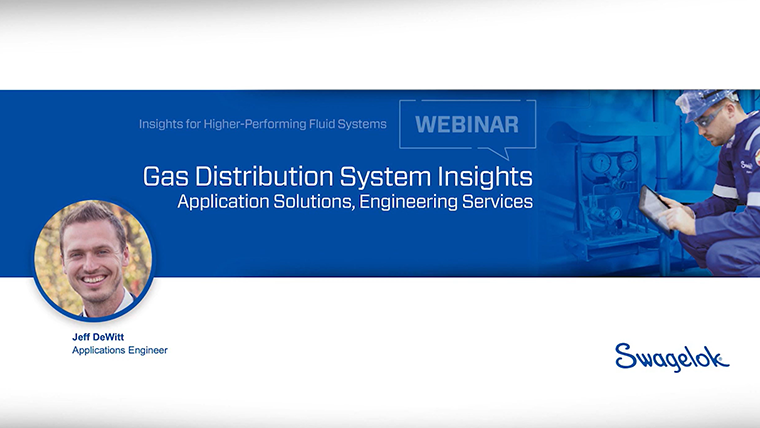 Insights for Higher-Performing Fluid Systems

WEBINAR

Gas Distribution System Insights
Application Solutions, Engineering Services

Jeff DeWitt
Applications Engineer

Swagelok